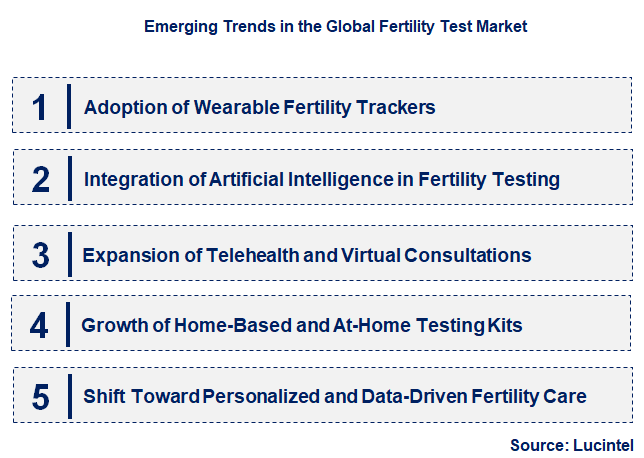 Emerging Trends in the Global Fertility Test Market

1 Adoption of Wearable Fertility Trackers

2 Integration of Artificial Intelligence in Fertility Testing

3 Expansion of Telehealth and Virtual Consultations

4 Growth of Home-Based and At-Home Testing Kits

5 Shift Toward Personalized and Data-Driven Fertility Care

Source: Lucintel